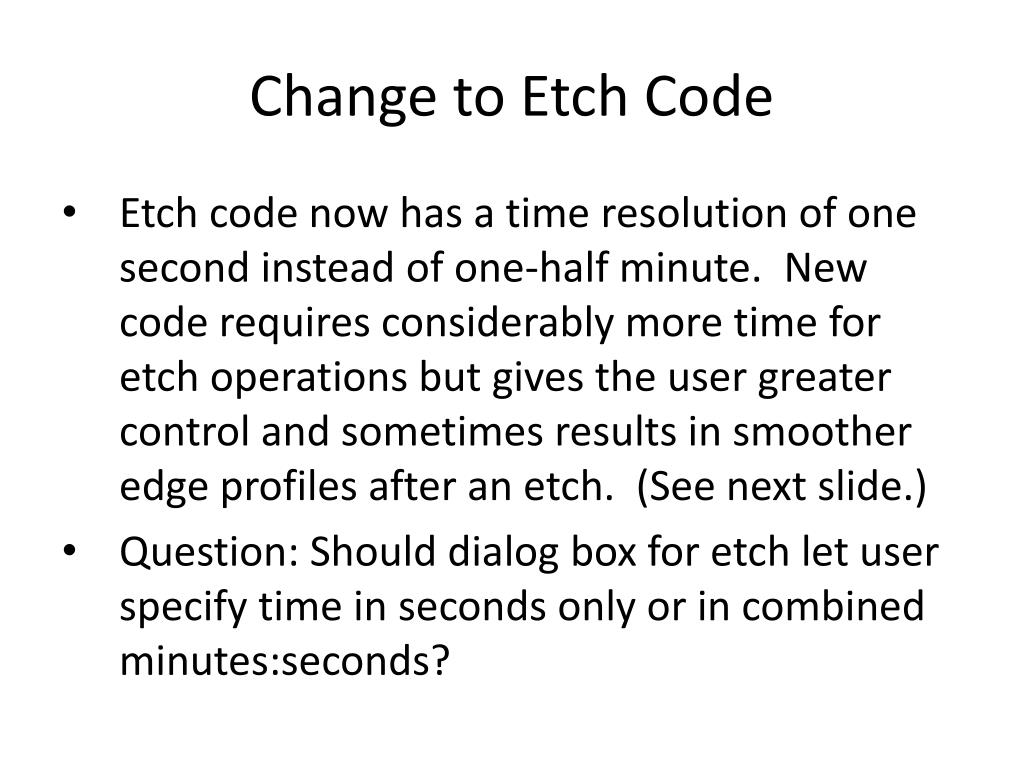 Change to Etch Code

• Etch code now has a time resolution of one second instead of one-half minute. New code requires considerably more time for etch operations but gives the user greater control and sometimes results in smoother edge profiles after an etch. (See next slide.)

• Question: Should dialog box for etch let user specify time in seconds only or in combined minutes:seconds?